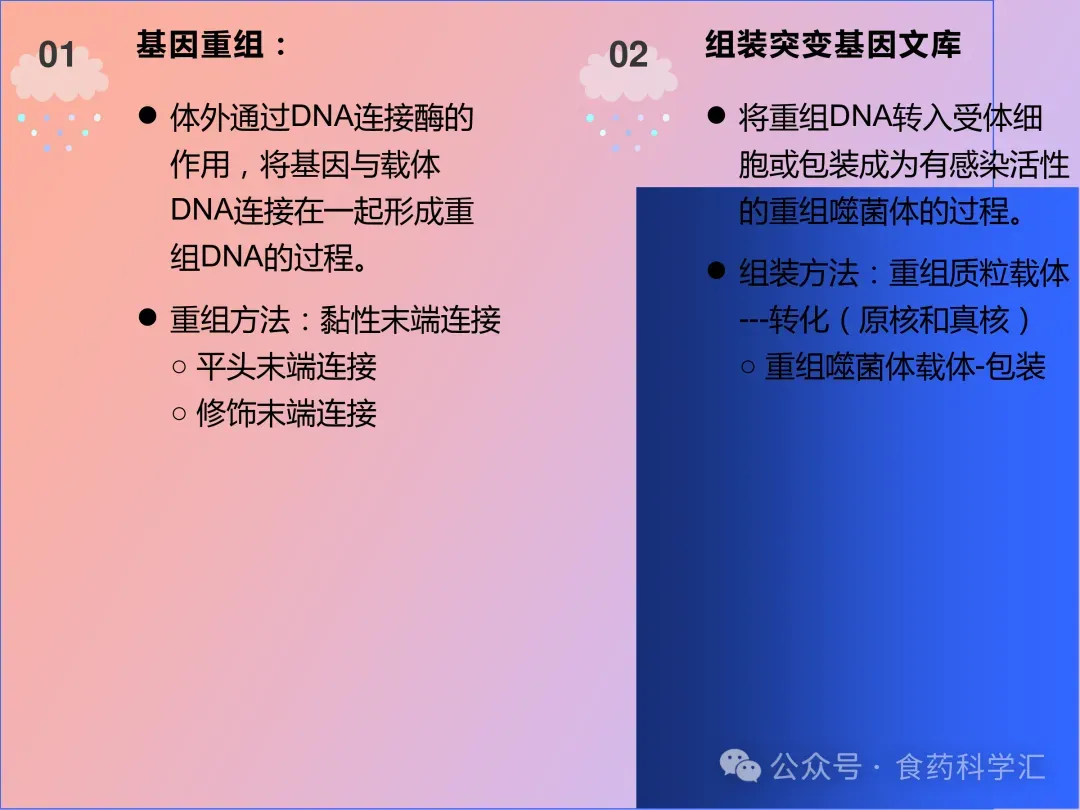 01

基因重组：

● 体外通过DNA连接酶的作用，将基因与载体DNA连接在一起形成重组DNA的过程。

● 重组方法：黏性末端连接
○ 平头末端连接
○ 修饰末端连接

02

组装突变基因文库

● 将重组DNA转入受体细胞或包装成为有感染活性的重组噬菌体的过程。

● 组装方法：重组质粒载体---转化（原核和真核）
○ 重组噬菌体载体-包装

公众号 · 食药科学汇